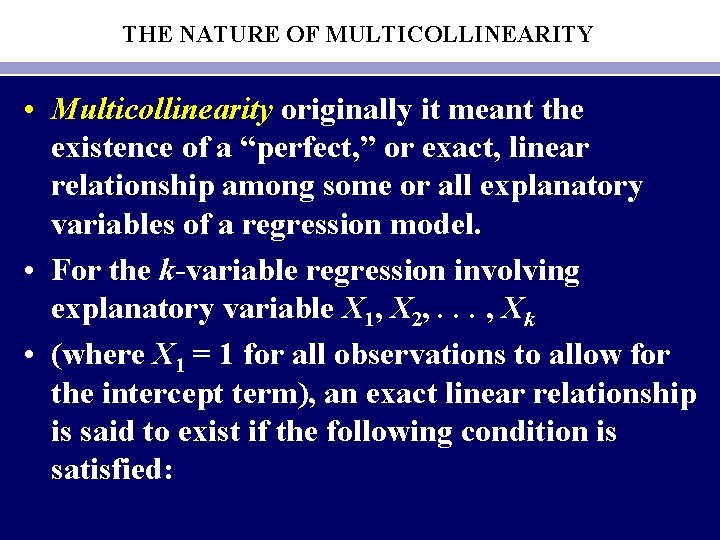 THE NATURE OF MULTICOLLINEARITY

• Multicollinearity originally it meant the existence of a “perfect,” or exact, linear relationship among some or all explanatory variables of a regression model.

• For the $k$-variable regression involving explanatory variable $X_1, X_2, \ldots, X_k$

• (where $X_1 = 1$ for all observations to allow for the intercept term), an exact linear relationship is said to exist if the following condition is satisfied: